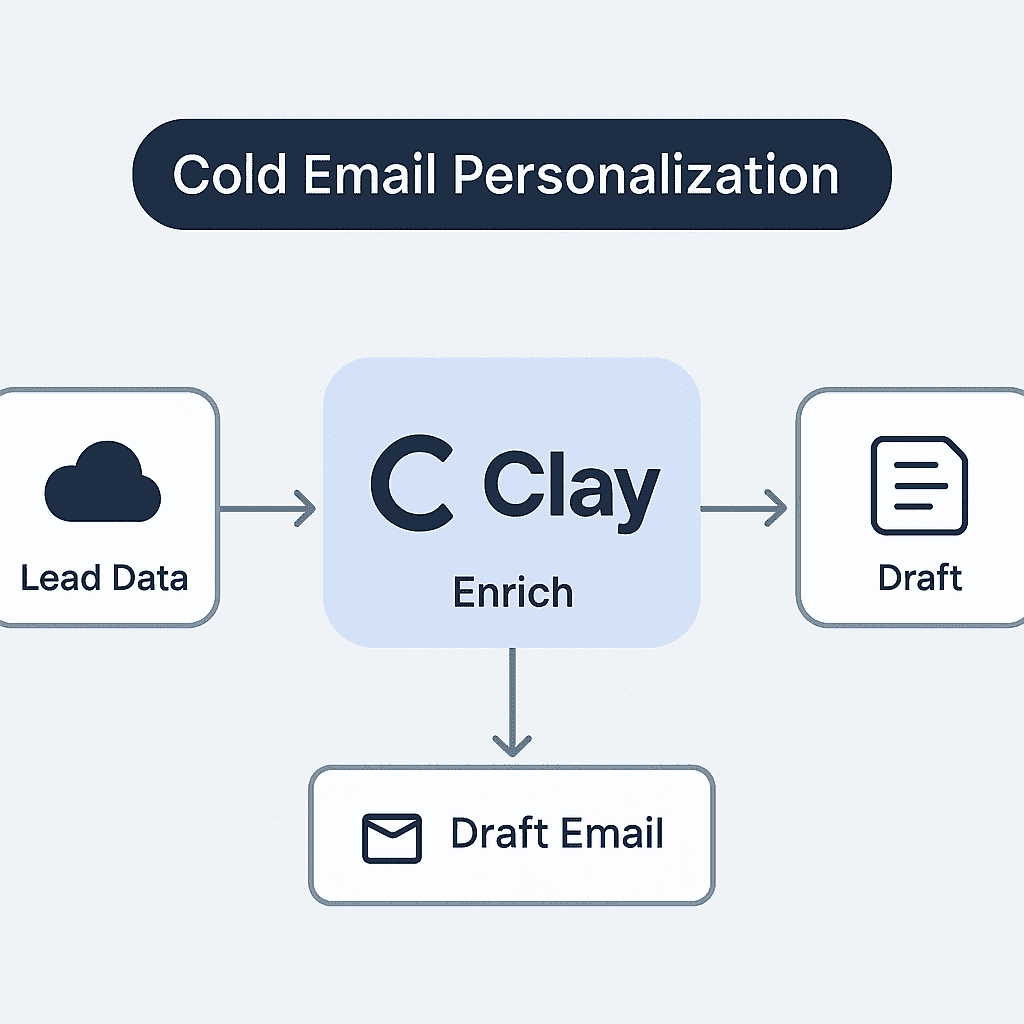 Cold Email Personalization

Lead Data

C Clay

Enrich

Draft

Draft Email